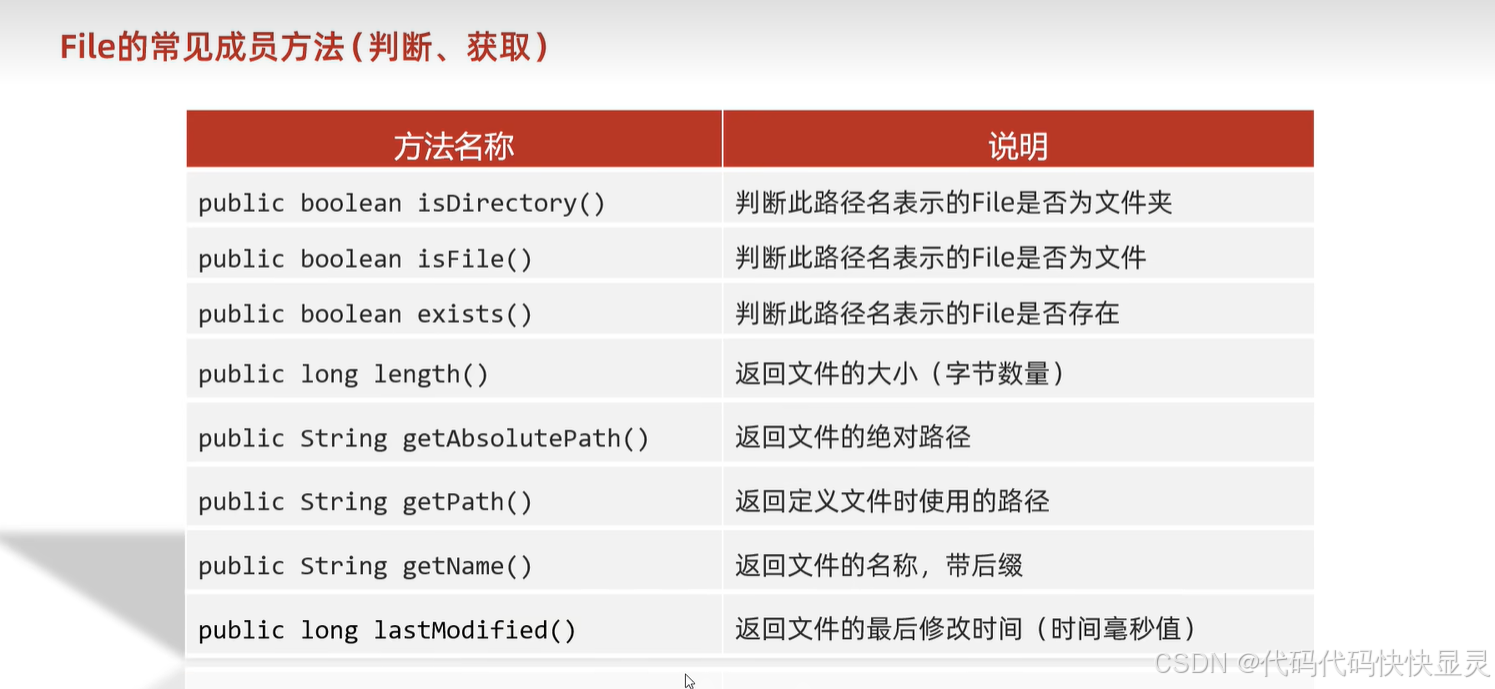 File的常见成员方法（判断、获取）

| 方法名称 | 说明 |
|---|---|
| public boolean isDirectory() | 判断此路径名表示的File是否为文件夹 |
| public boolean isFile() | 判断此路径名表示的File是否为文件 |
| public boolean exists() | 判断此路径名表示的File是否存在 |
| public long length() | 返回文件的大小（字节数量） |
| public String getAbsolutePath() | 返回文件的绝对路径 |
| public String getPath() | 返回定义文件时使用的路径 |
| public String getName() | 返回文件的名称，带后缀 |
| public long lastModified() | 返回文件的最后修改时间（时间毫秒值） |

CSDN @代码代码快快显灵